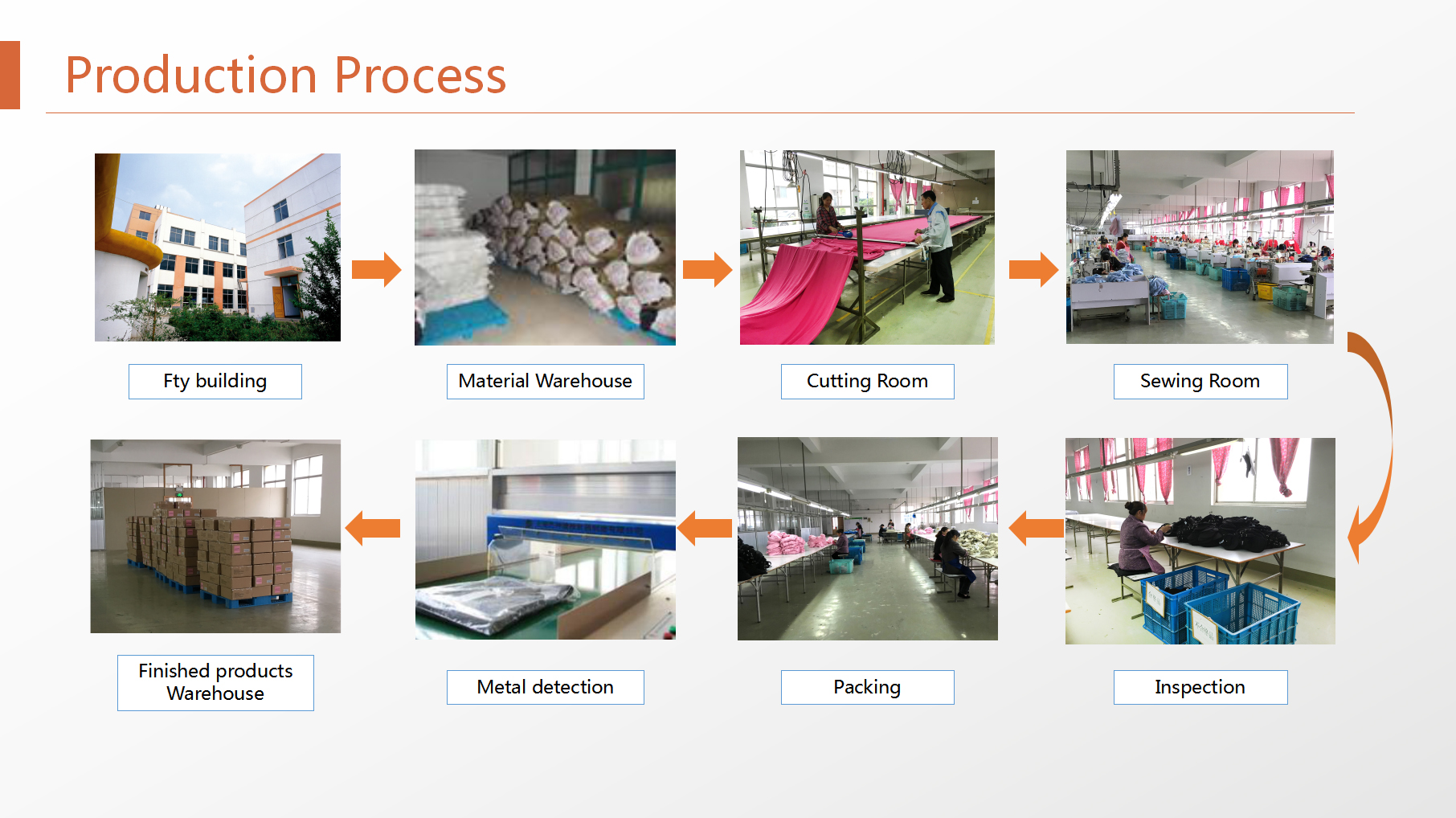 Production Process

Fty building

Material Warehouse

Cutting Room

Sewing Room

Finished products Warehouse

Metal detection

Packing

Inspection